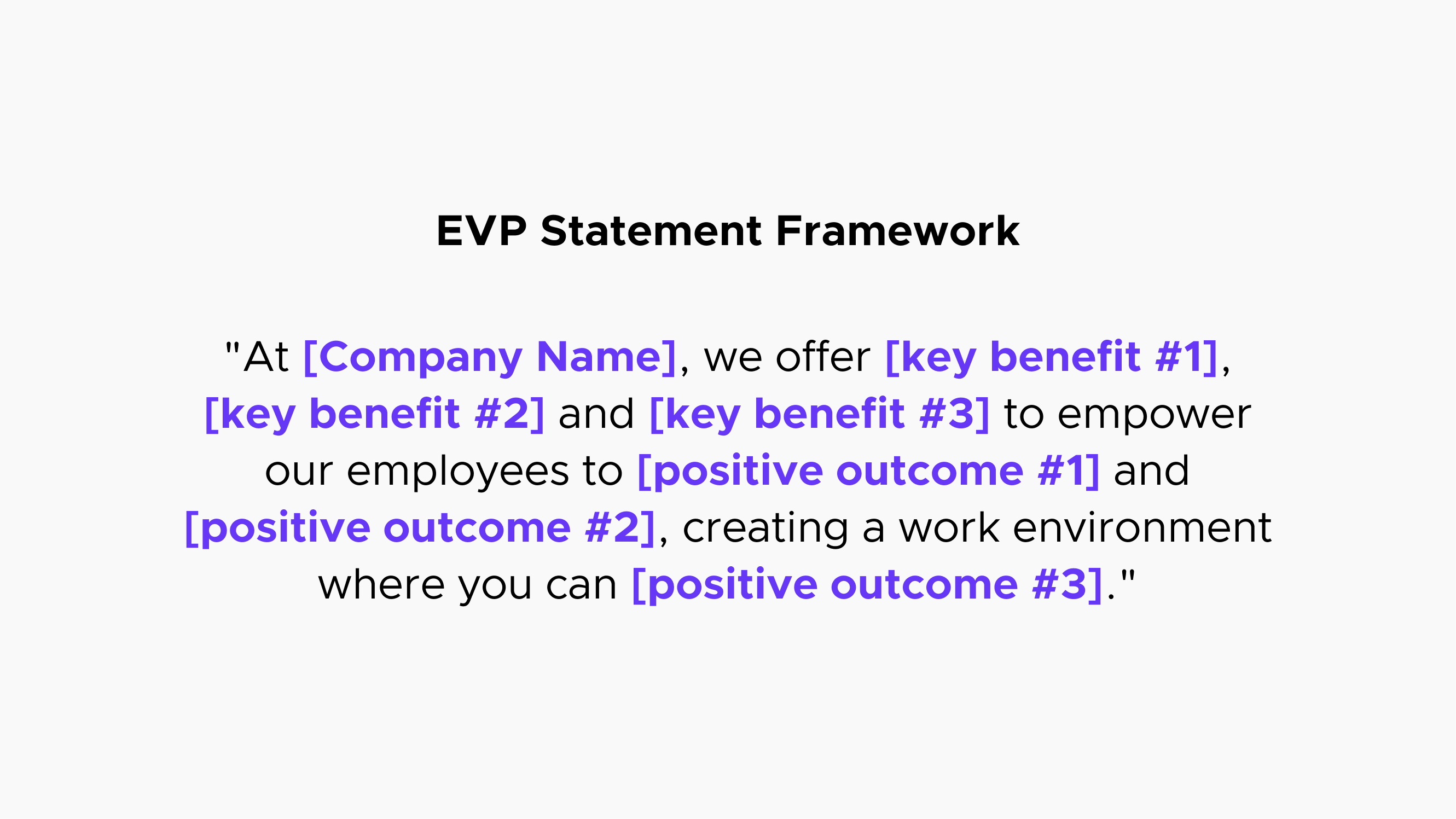 EVP Statement Framework

"At [Company Name], we offer [key benefit #1], [key benefit #2] and [key benefit #3] to empower our employees to [positive outcome #1] and [positive outcome #2], creating a work environment where you can [positive outcome #3]."